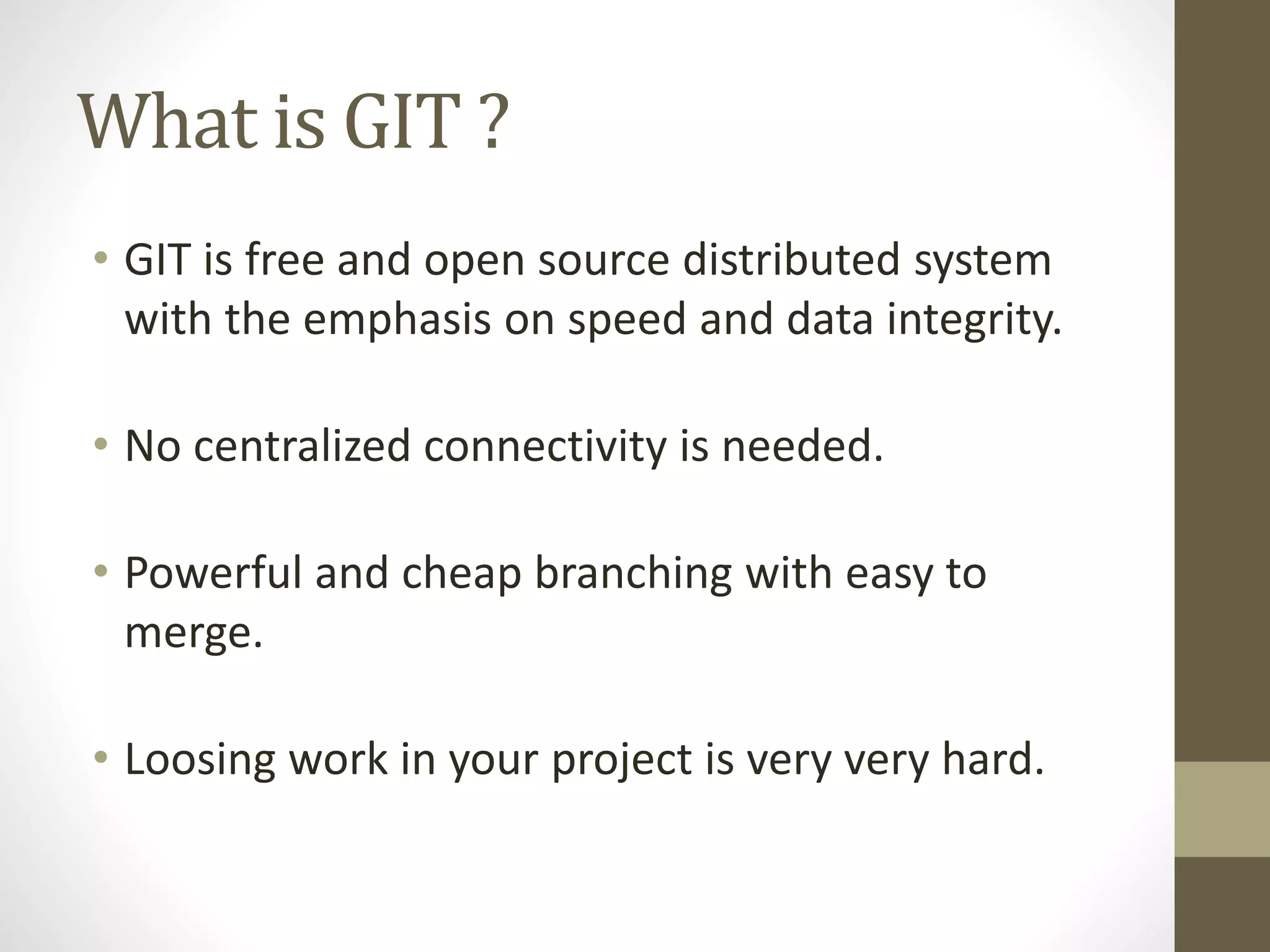 What is GIT ?

• GIT is free and open source distributed system with the emphasis on speed and data integrity.

• No centralized connectivity is needed.

• Powerful and cheap branching with easy to merge.

• Loosing work in your project is very very hard.